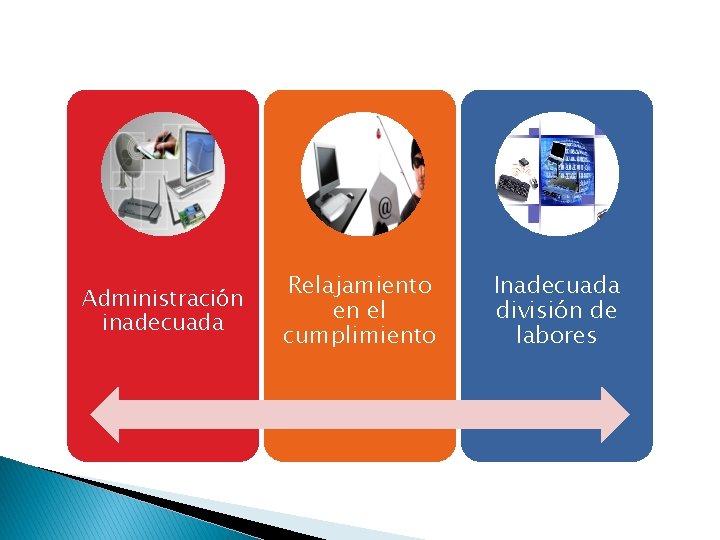 Administración inadecuada

Relajamiento en el cumplimiento

Inadecuada división de labores